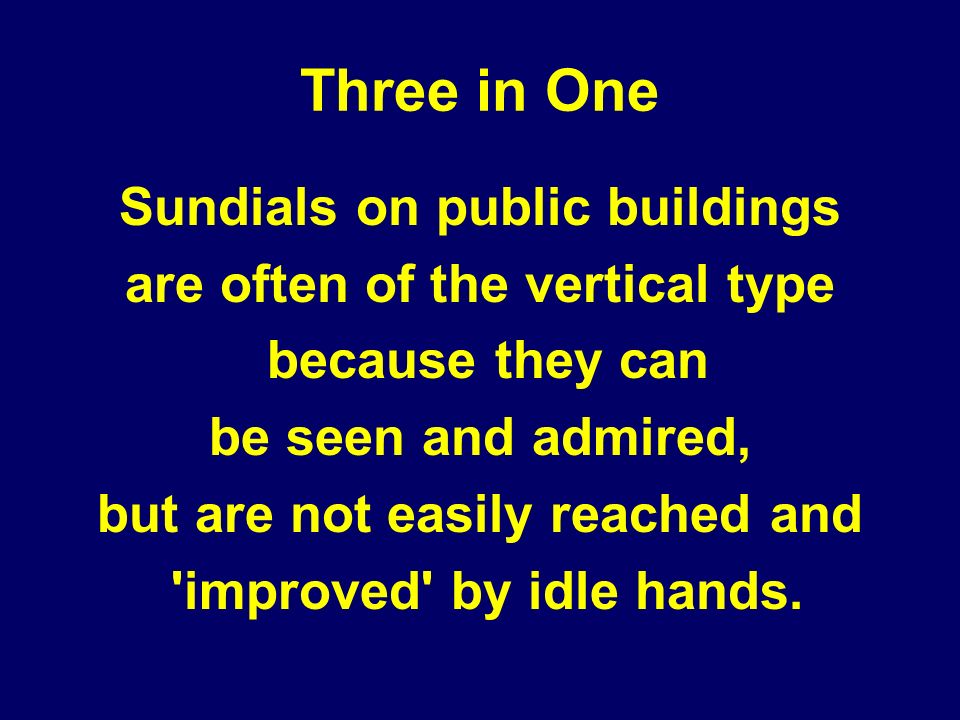 Three in One

Sundials on public buildings are often of the vertical type because they can be seen and admired, but are not easily reached and 'improved' by idle hands.